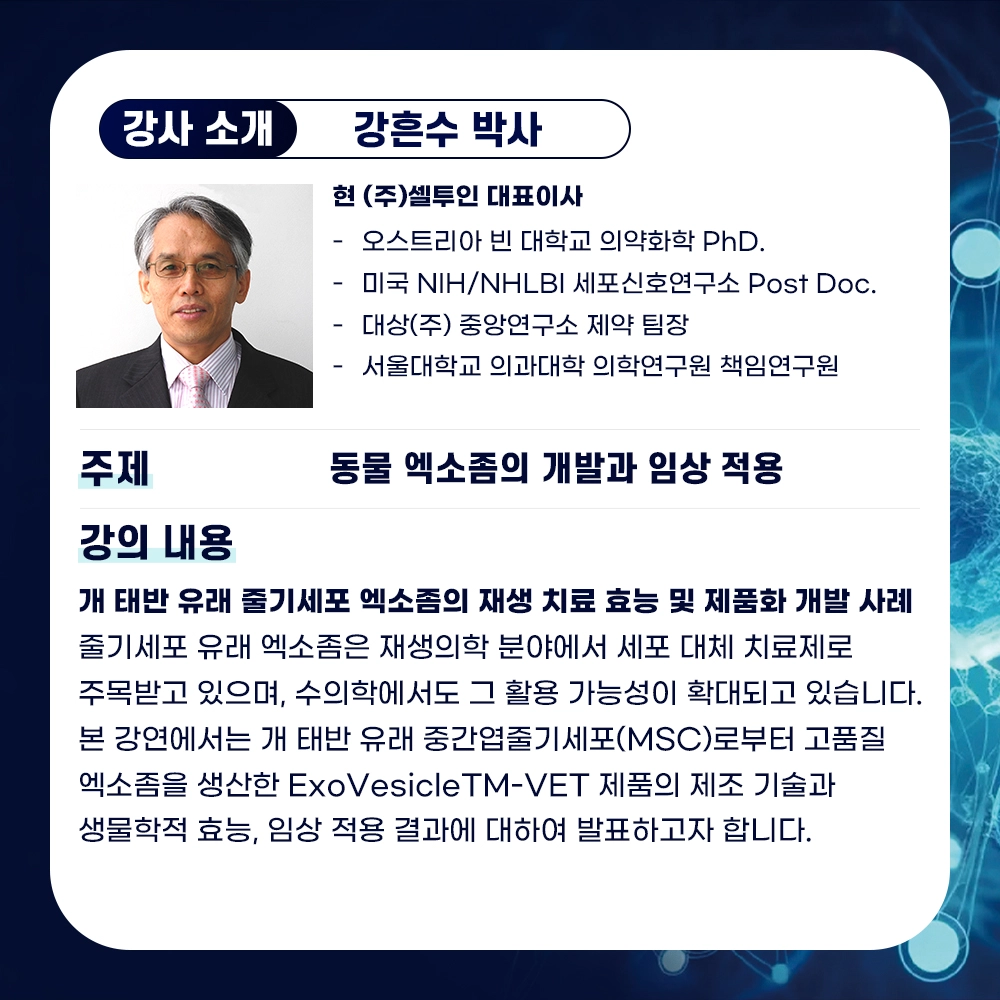 강사 소개 강흔수 박사

현 (주)셀투인 대표이사
- 오스트리아 빈 대학교 의약화학 PhD.
- 미국 NIH/NHLBI 세포신호연구소 Post Doc.
- 대상(주) 중앙연구소 제약 팀장
- 서울대학교 의과대학 의학연구원 책임연구원

주제 동물 엑소좀의 개발과 임상 적용

강의 내용

개 태반 유래 줄기세포 엑소좀의 재생 치료 효능 및 제품화 개발 사례
줄기세포 유래 엑소좀은 재생의학 분야에서 세포 대체 치료제로 주목받고 있으며, 수의학에서도 그 활용 가능성이 확대되고 있습니다. 본 강연에서는 개 태반 유래 중간엽줄기세포(MSC)로부터 고품질 엑소좀을 생산한 ExoVesicleTM-VET 제품의 제조 기술과 생물학적 효능, 임상 적용 결과에 대하여 발표하고자 합니다.